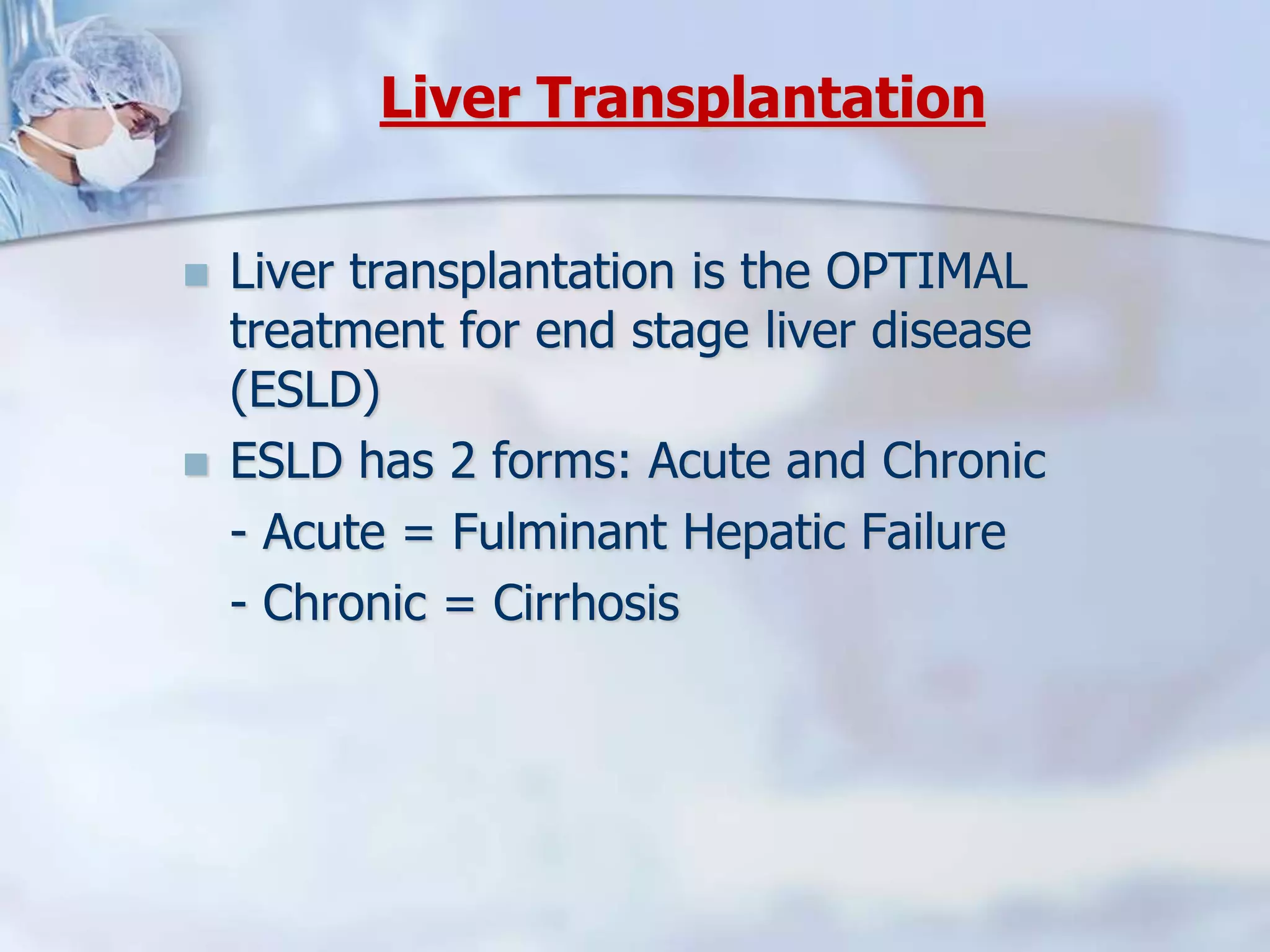 Liver Transplantation

Liver transplantation is the OPTIMAL treatment for end stage liver disease (ESLD)

ESLD has 2 forms: Acute and Chronic

- Acute = Fulminant Hepatic Failure

- Chronic = Cirrhosis